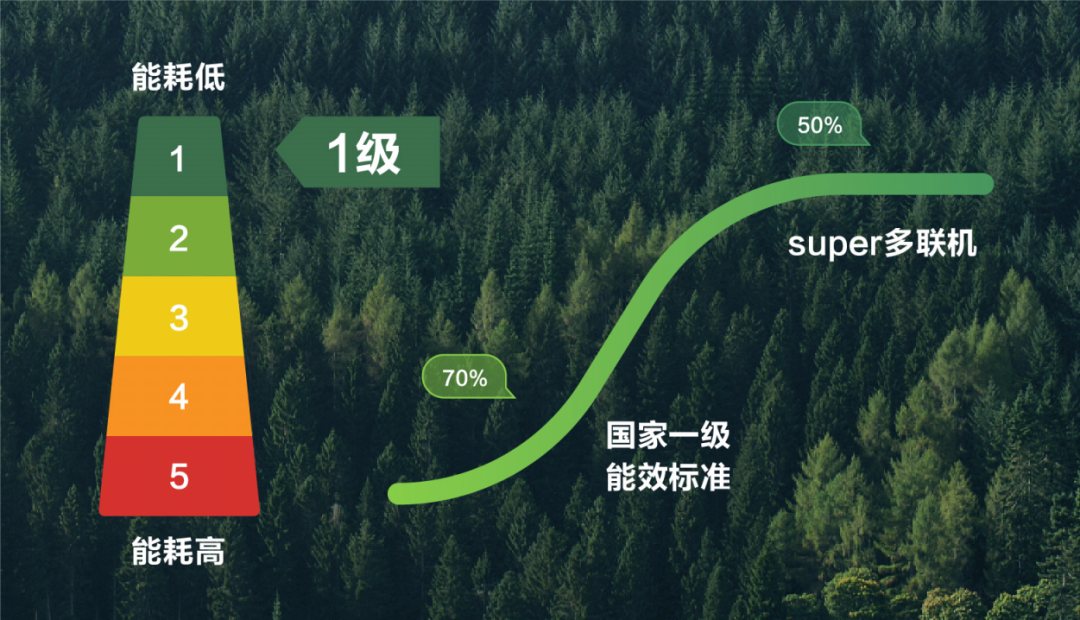 能耗低

1

2

3

4

5

能耗高

1级

50%

super多联机

70%

国家一级
能效标准